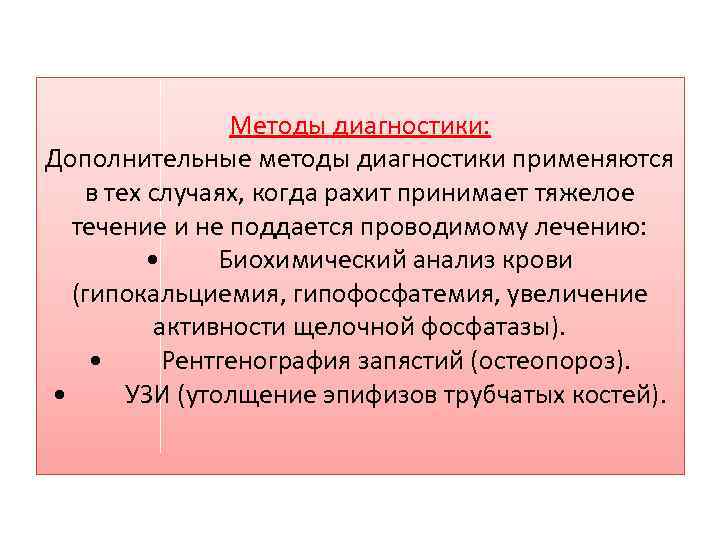 Методы диагностики:
Дополнительные методы диагностики применяются в тех случаях, когда рахит принимает тяжелое течение и не поддается проводимому лечению:
• Биохимический анализ крови (гипокальциемия, гипофосфатемия, увеличение активности щелочной фосфатазы).
• Рентгенография запястий (остеопороз).
• УЗИ (утолщение эпифизов трубчатых костей).